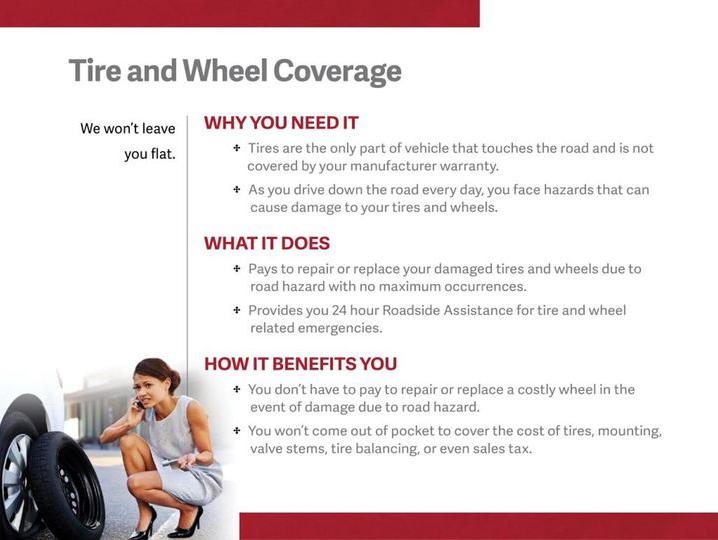 Tire and Wheel Coverage

We won't leave you flat.

WHY YOU NEED IT

+ Tires are the only part of vehicle that touches the road and is not covered by your manufacturer warranty.

+ As you drive down the road every day, you face hazards that can cause damage to your tires and wheels.

WHAT IT DOES

+ Pays to repair or replace your damaged tires and wheels due to road hazard with no maximum occurrences.

+ Provides you 24 hour Roadside Assistance for tire and wheel related emergencies.

HOW IT BENEFITS YOU

+ You don't have to pay to repair or replace a costly wheel in the event of damage due to road hazard.

+ You won't come out of pocket to cover the cost of tires, mounting, valve stems, tire balancing, or even sales tax.